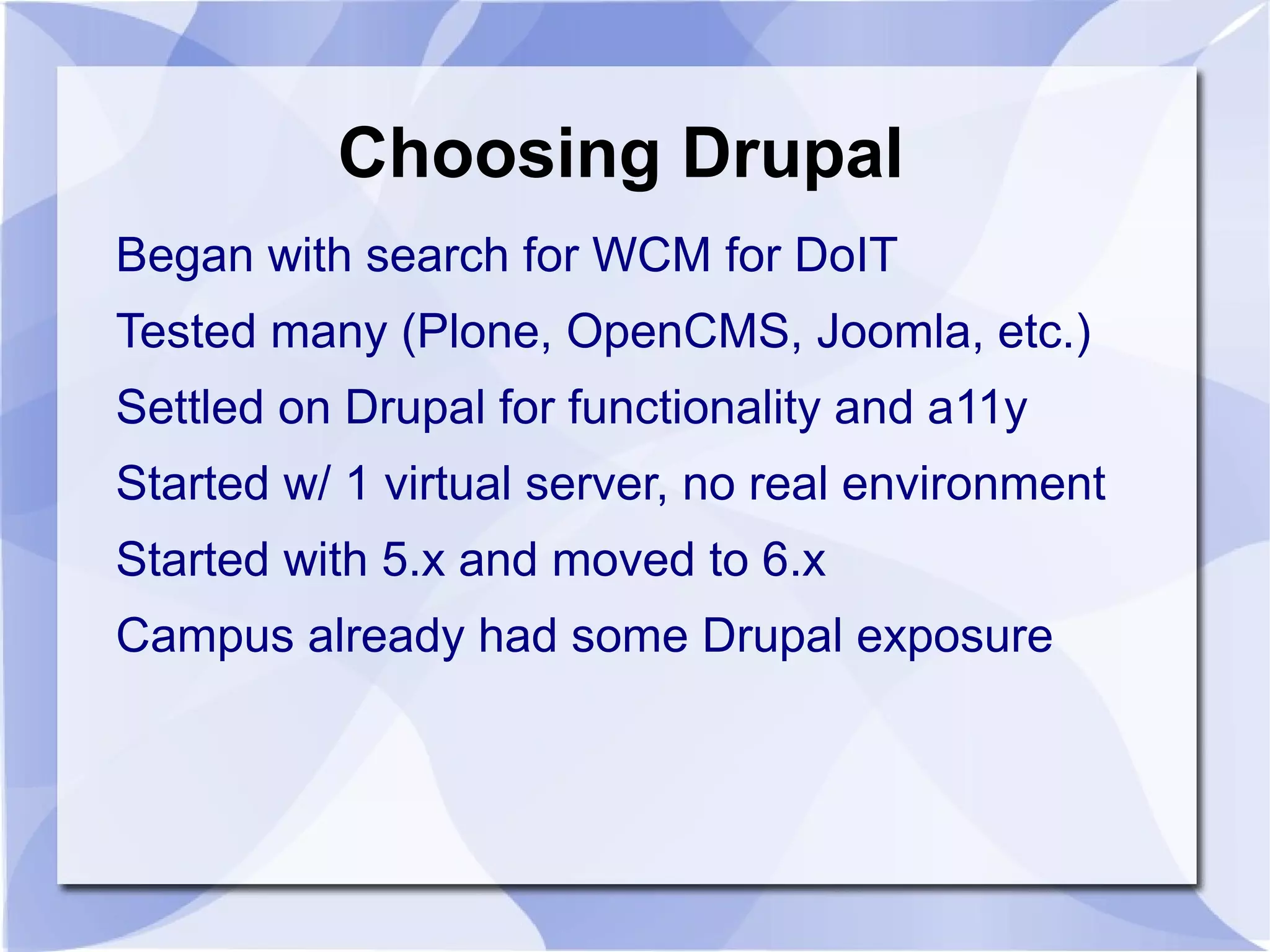 Choosing Drupal

Began with search for WCM for DoIT

Tested many (Plone, OpenCMS, Joomla, etc.)

Settled on Drupal for functionality and a11y

Started w/ 1 virtual server, no real environment

Started with 5.x and moved to 6.x

Campus already had some Drupal exposure